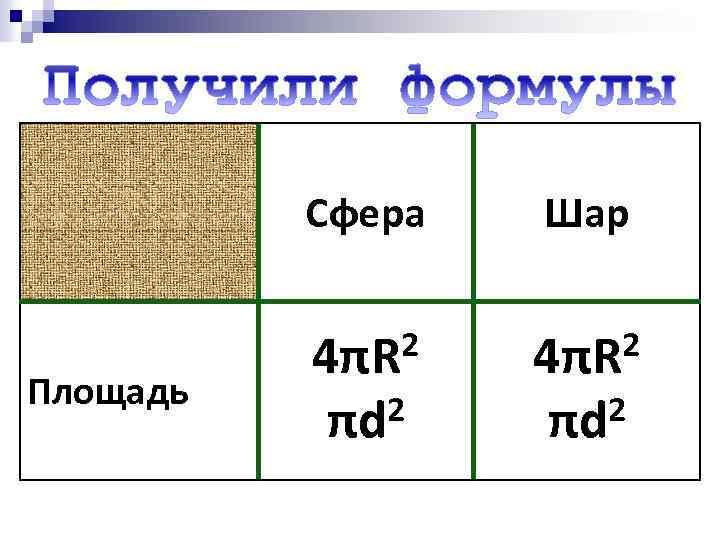 Получили формулы

| | Сфера | Шар |
|---|---|---|
| Площадь | $4\pi R^2$ $\pi d^2$ | $4\pi R^2$ $\pi d^2$ |